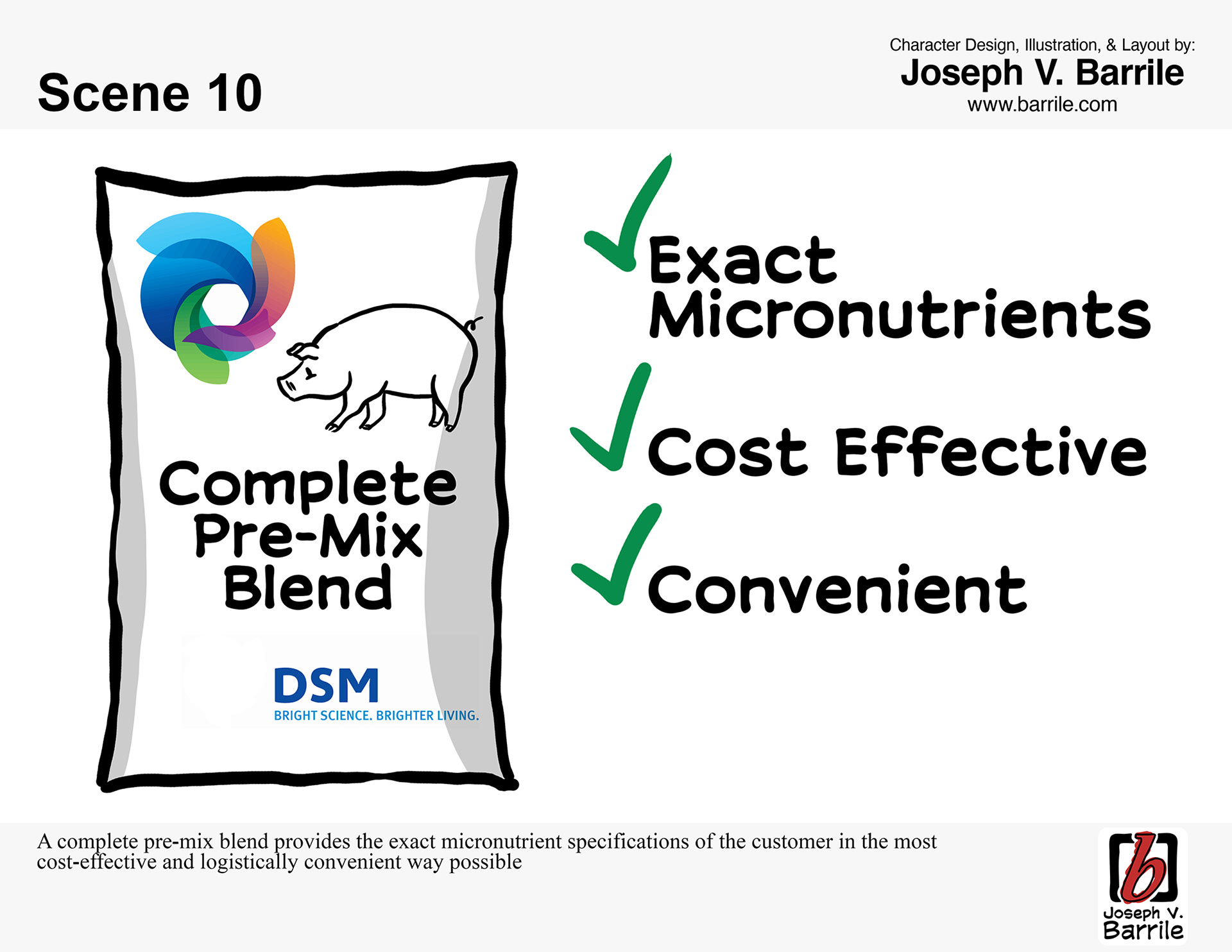 Scene 10

Character Design, Illustration, & Layout by:
Joseph V. Barrile
www.barrile.com

Complete Pre-Mix Blend

DSM
BRIGHT SCIENCE. BRIGHTER LIVING.

Exact Micronutrients

Cost Effective

Convenient

A complete pre-mix blend provides the exact micronutrient specifications of the customer in the most cost-effective and logistically convenient way possible

b
Joseph V.
Barrile